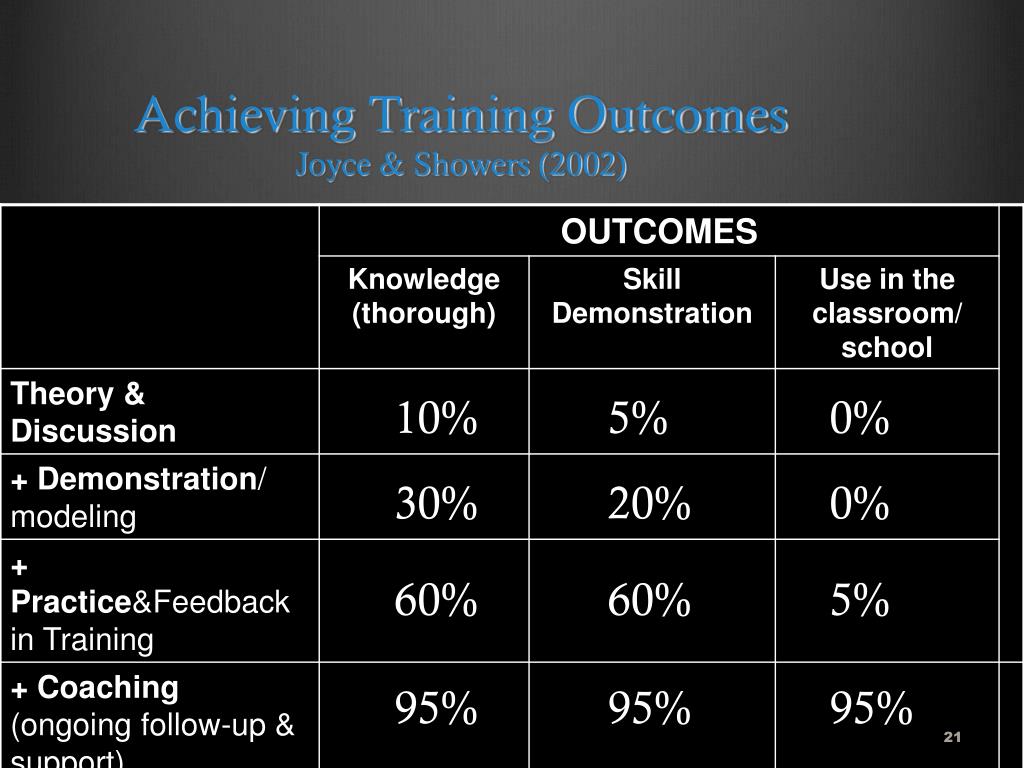 Achieving Training Outcomes
Joyce & Showers (2002)

| | OUTCOMES | | |
|---|---|---|---|
| | Knowledge (thorough) | Skill Demonstration | Use in the classroom/ school |
| Theory & Discussion | 10% | 5% | 0% |
| + Demonstration/ modeling | 30% | 20% | 0% |
| + Practice&Feedback in Training | 60% | 60% | 5% |
| + Coaching (ongoing follow-up & support) | 95% | 95% | 95% |

21